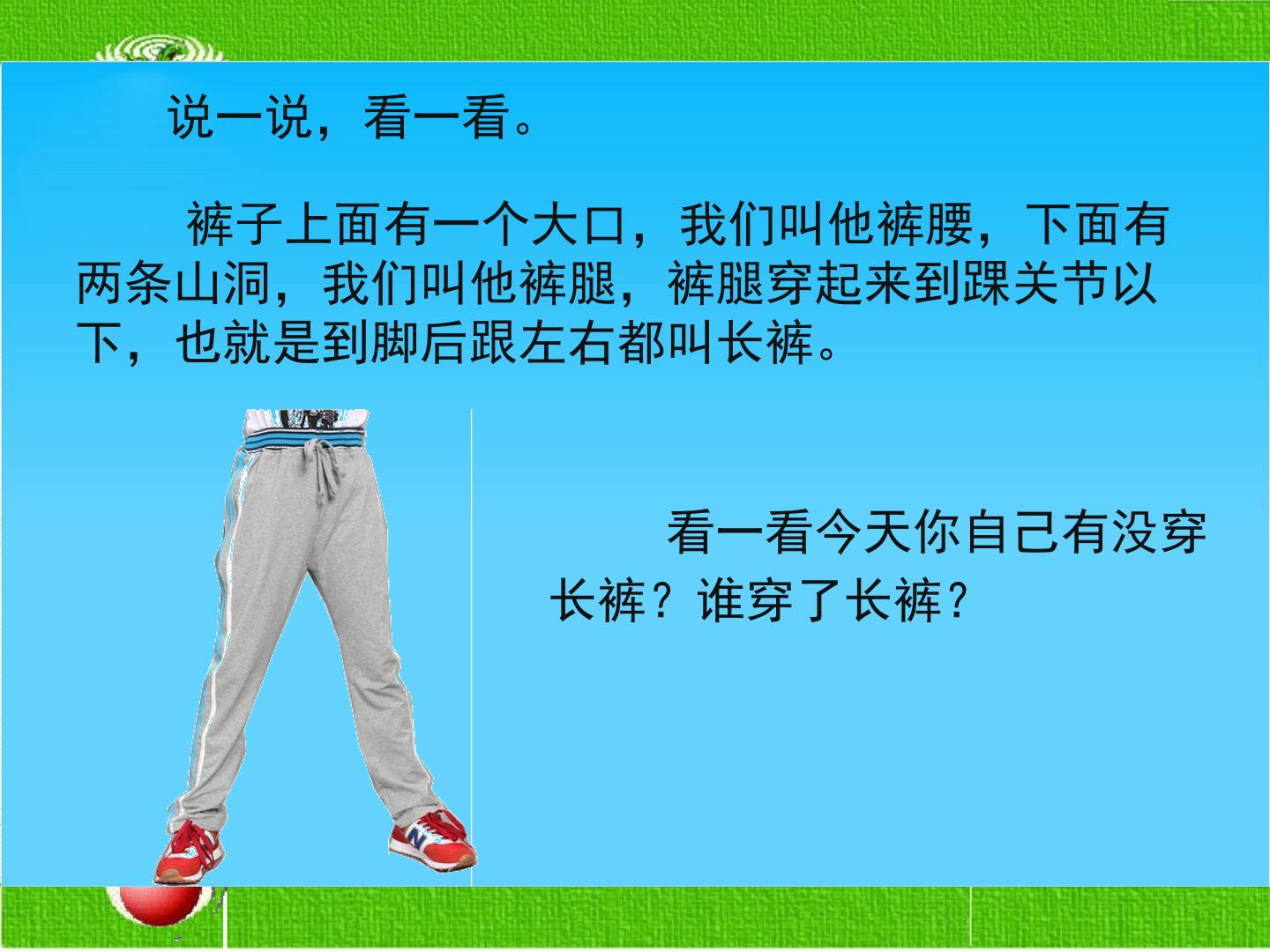 说一说，看一看。

裤子上面有一个大口，我们叫他裤腰，下面有两条山洞，我们叫他裤腿，裤腿穿起来到踝关节以下，也就是到脚后跟左右都叫长裤。

看一看今天你自己有没穿长裤？谁穿了长裤？